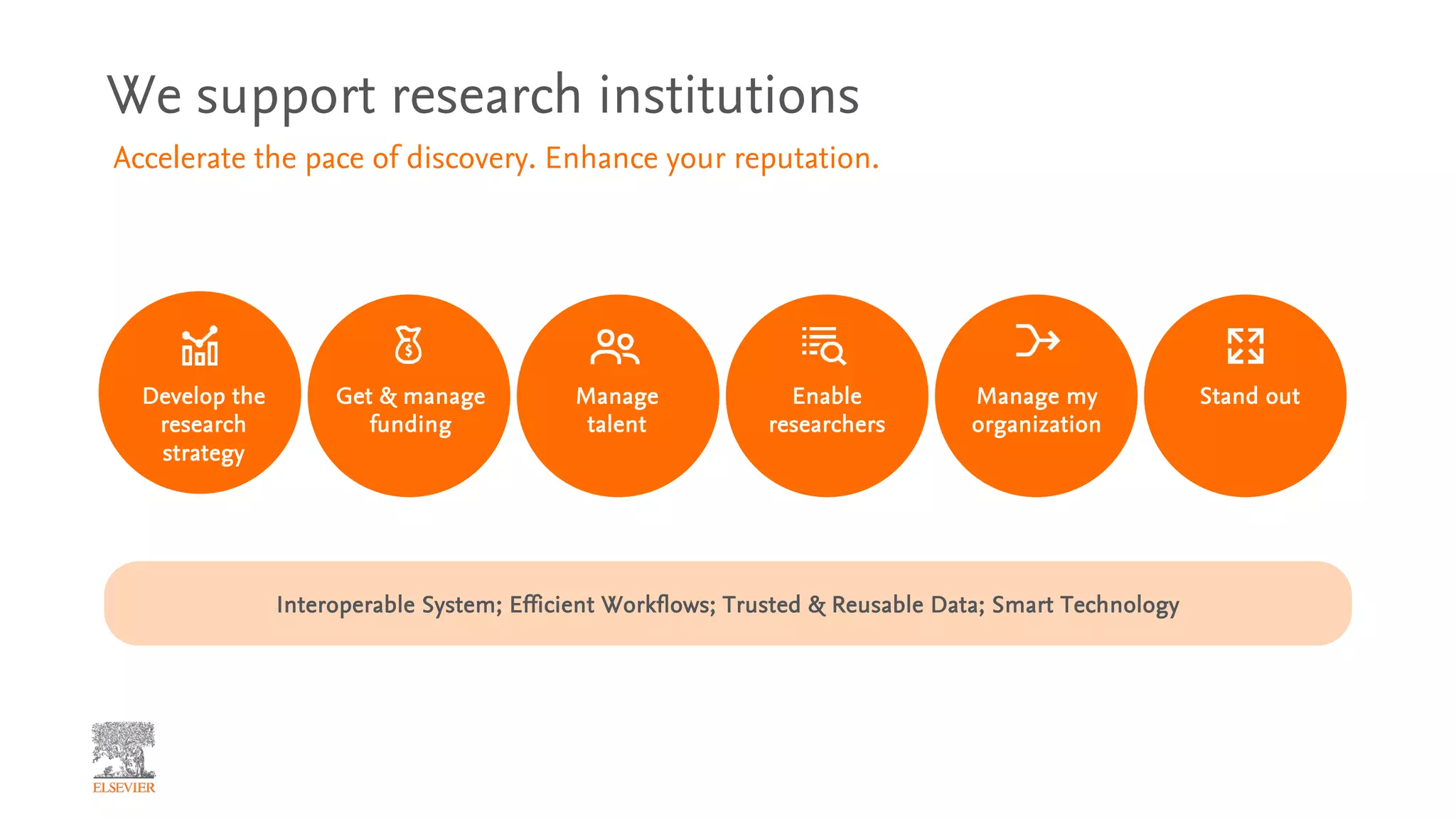 We support research institutions

Accelerate the pace of discovery. Enhance your reputation.

Develop the research strategy

Get & manage funding

Manage talent

Enable researchers

Manage my organization

Stand out

Interoperable System; Efficient Workflows; Trusted & Reusable Data; Smart Technology

ELSEVIER